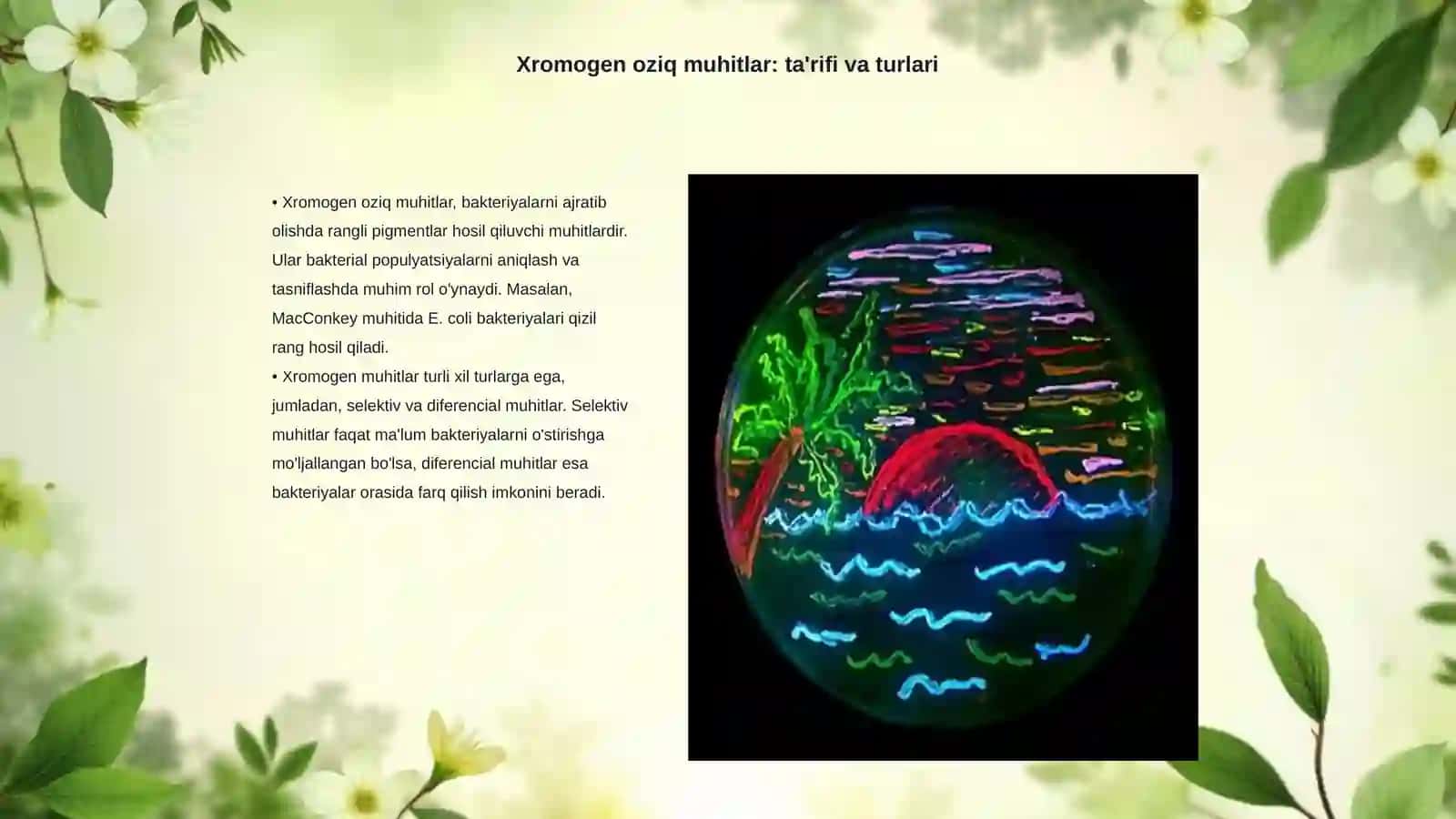 Xromogen oziq muhitlar: ta'rifi va turlari

• Xromogen oziq muhitlar, bakteriyalarni ajratib olishda rangli pigmentlar hosil qiluvchi muhitlardir. Ular bakterial populyatsiyalarni aniqlash va tasniflashda muhim rol o'ynaydi. Masalan, MacConkey muhitida E. coli bakteriyalari qizil rang hosil qiladi.
• Xromogen muhitlar turli xil turlarga ega, jumladan, selektiv va diferencial muhitlar. Selektiv muhitlar faqat ma'lum bakteriyalarni o'stirishga mo'ljallangan bo'lsa, diferencial muhitlar esa bakteriyalar orasida farq qilish imkonini beradi.